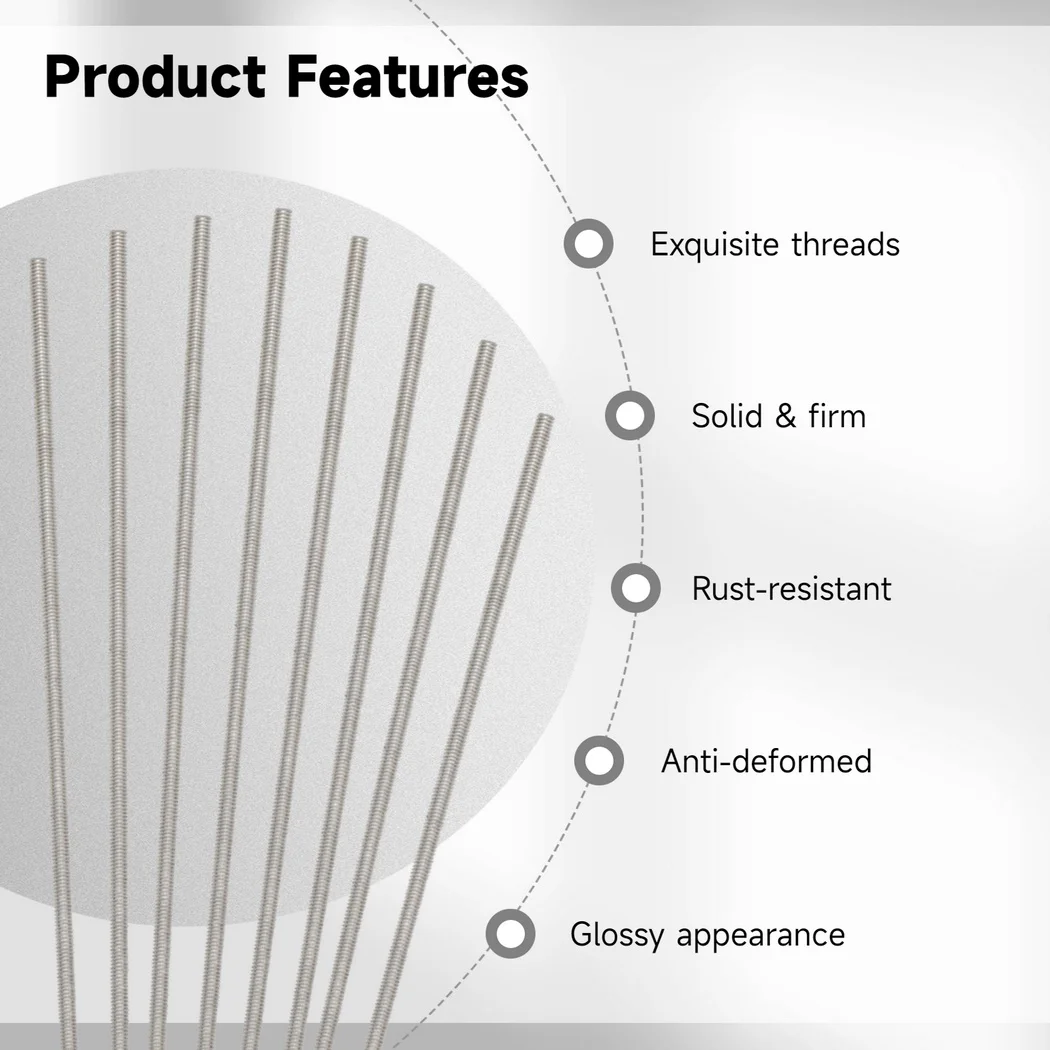 Product Features

Exquisite threads

Solid & firm

Rust-resistant

Anti-deformed

Glossy appearance